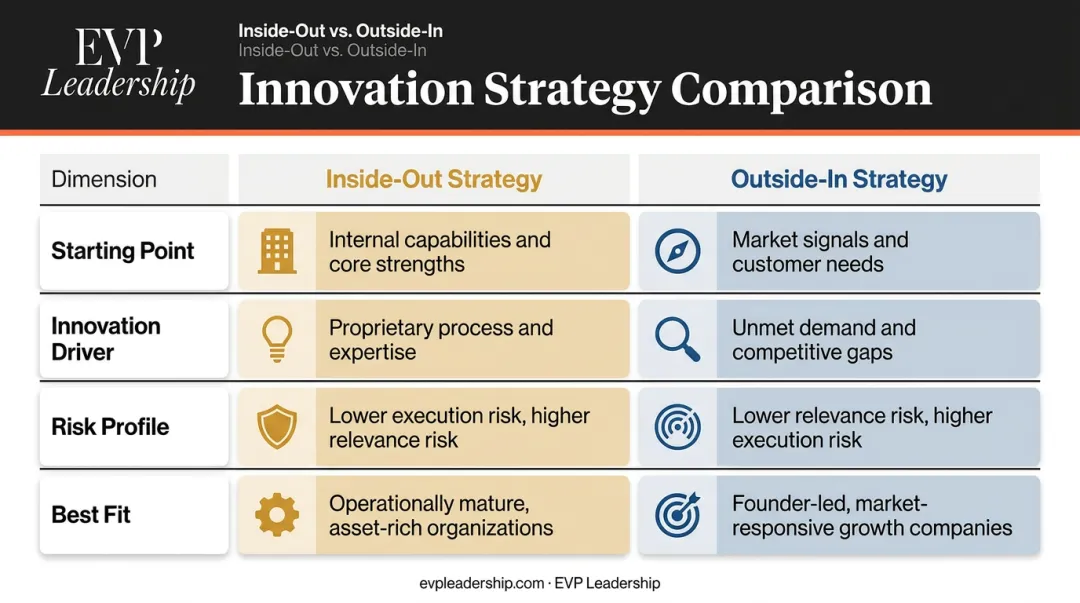 EVP Leadership

Inside-Out vs. Outside-In
Inside-Out vs. Outside-In

Innovation Strategy Comparison

| Dimension | Inside-Out Strategy | Outside-In Strategy |
|---|---|---|
| Starting Point | Internal capabilities and core strengths | Market signals and customer needs |
| Innovation Driver | Proprietary process and expertise | Unmet demand and competitive gaps |
| Risk Profile | Lower execution risk, higher relevance risk | Lower relevance risk, higher execution risk |
| Best Fit | Operationally mature, asset-rich organizations | Founder-led, market-responsive growth companies |

evpleadership.com · EVP Leadership